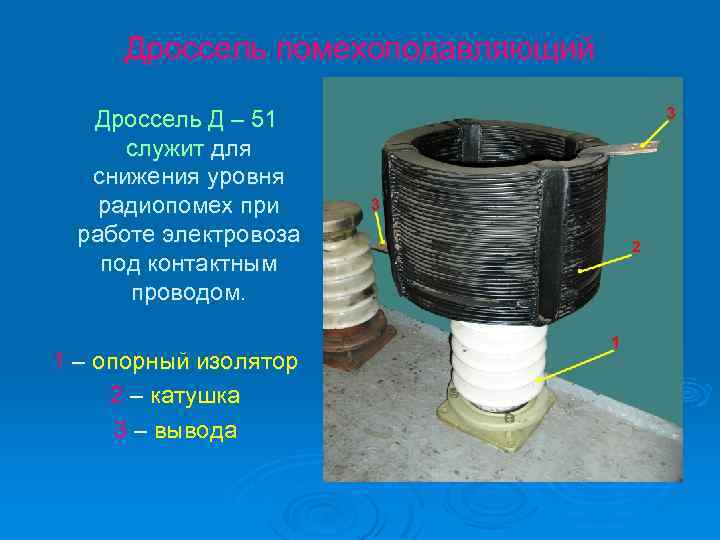 Дроссель помехоподавляющий

Дроссель Д – 51 служит для снижения уровня радиопомех при работе электровоза под контактным проводом.

1 – опорный изолятор
2 – катушка
3 – вывода

3
3
2
1